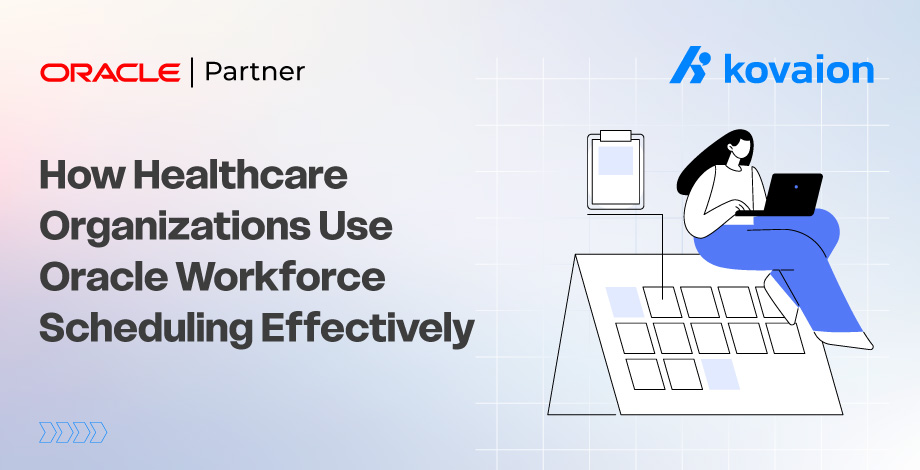 ORACLE | Partner

kovaion

How Healthcare Organizations Use Oracle Workforce Scheduling Effectively